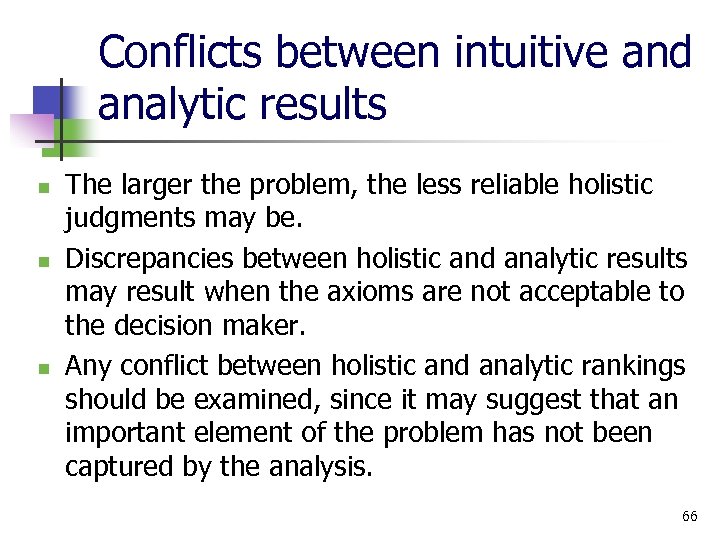 Conflicts between intuitive and analytic results

- The larger the problem, the less reliable holistic judgments may be.
- Discrepancies between holistic and analytic results may result when the axioms are not acceptable to the decision maker.
- Any conflict between holistic and analytic rankings should be examined, since it may suggest that an important element of the problem has not been captured by the analysis.

66